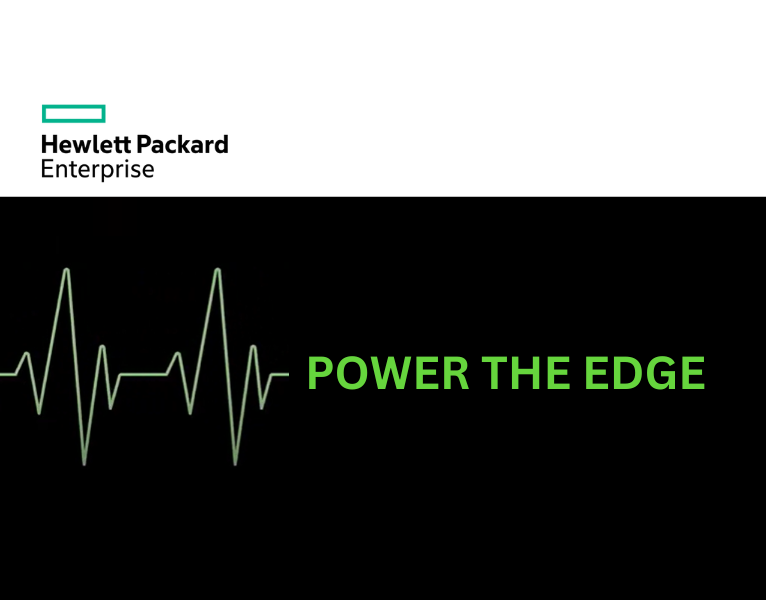 Hewlett Packard
Enterprise

POWER THE EDGE